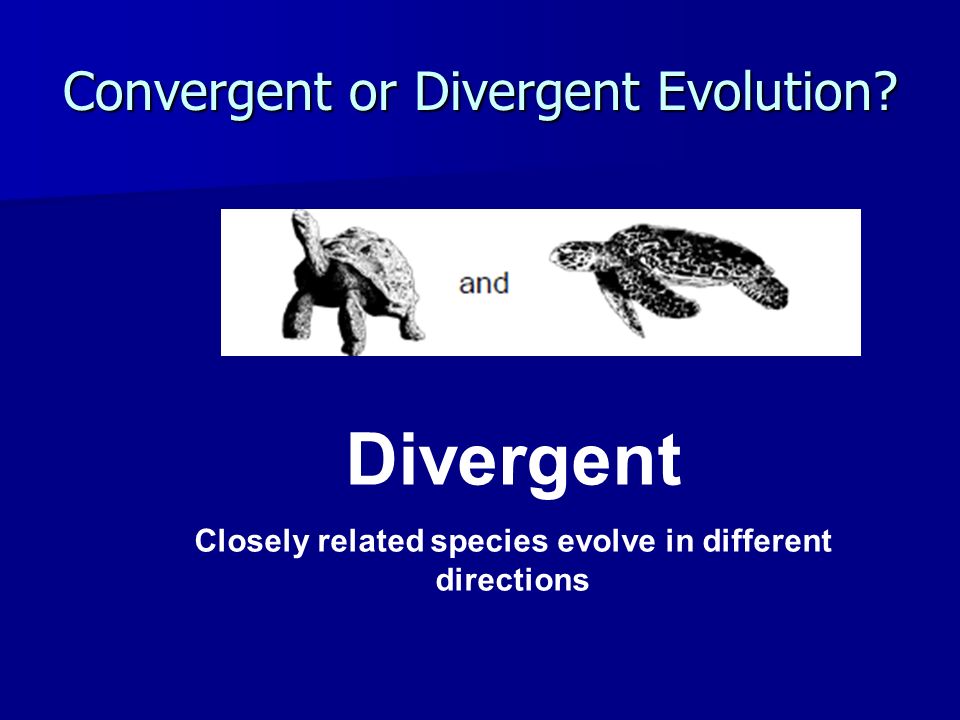 Convergent or Divergent Evolution?

and

Divergent

Closely related species evolve in different directions